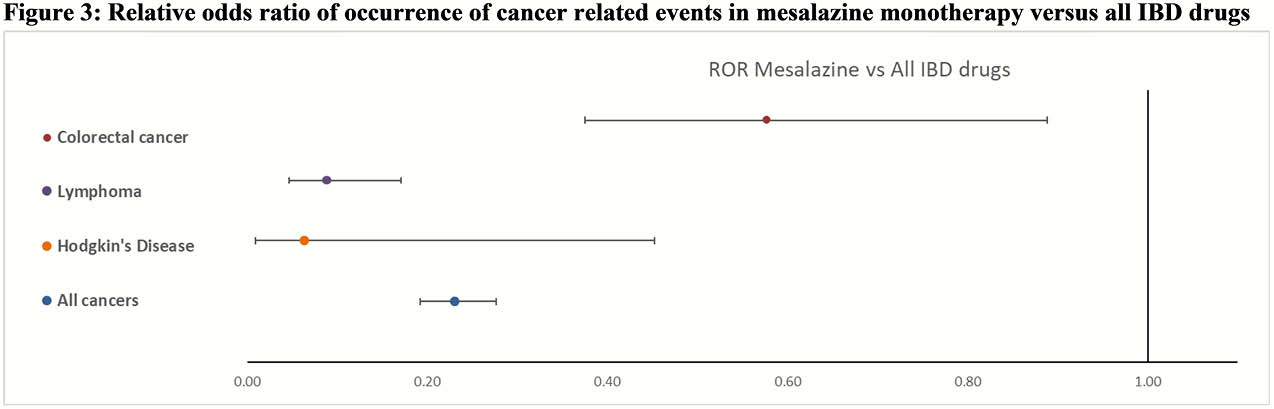 Figure 3: Relative odds ratio of occurrence of cancer related events in mesalazine monotherapy versus all IBD drugs

ROR Mesalazine vs All IBD drugs

Colorectal cancer

Lymphoma

Hodgkin's Disease

All cancers

0.00
0.20
0.40
0.60
0.80
1.00